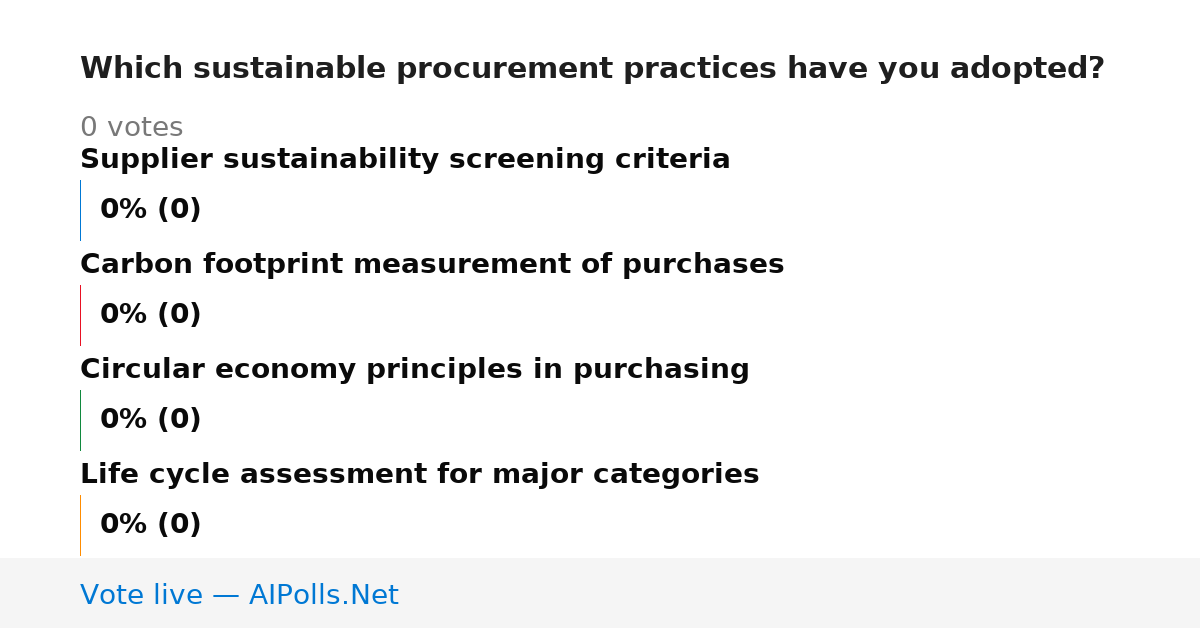 Which sustainable procurement practices have you adopted?

0 votes

Supplier sustainability screening criteria

0% (0)

Carbon footprint measurement of purchases

0% (0)

Circular economy principles in purchasing

0% (0)

Life cycle assessment for major categories

0% (0)

Vote live — AIPolls.Net